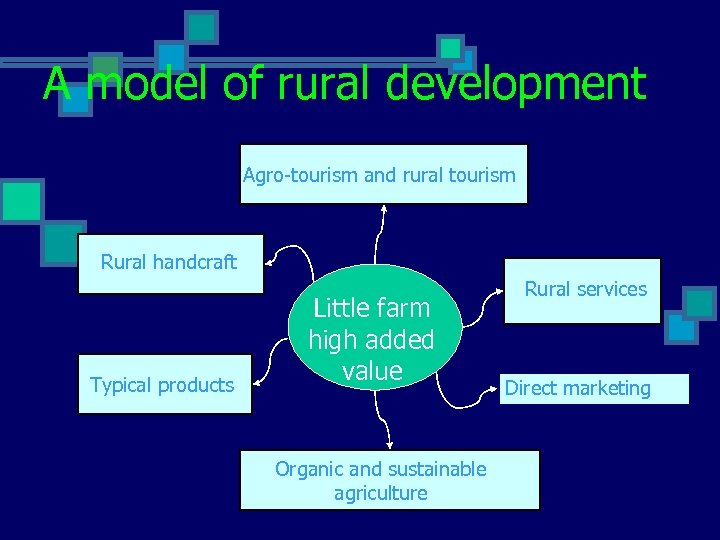 A model of rural development

Agro-tourism and rural tourism

Rural handcraft

Rural services

Little farm high added value

Typical products

Direct marketing

Organic and sustainable agriculture